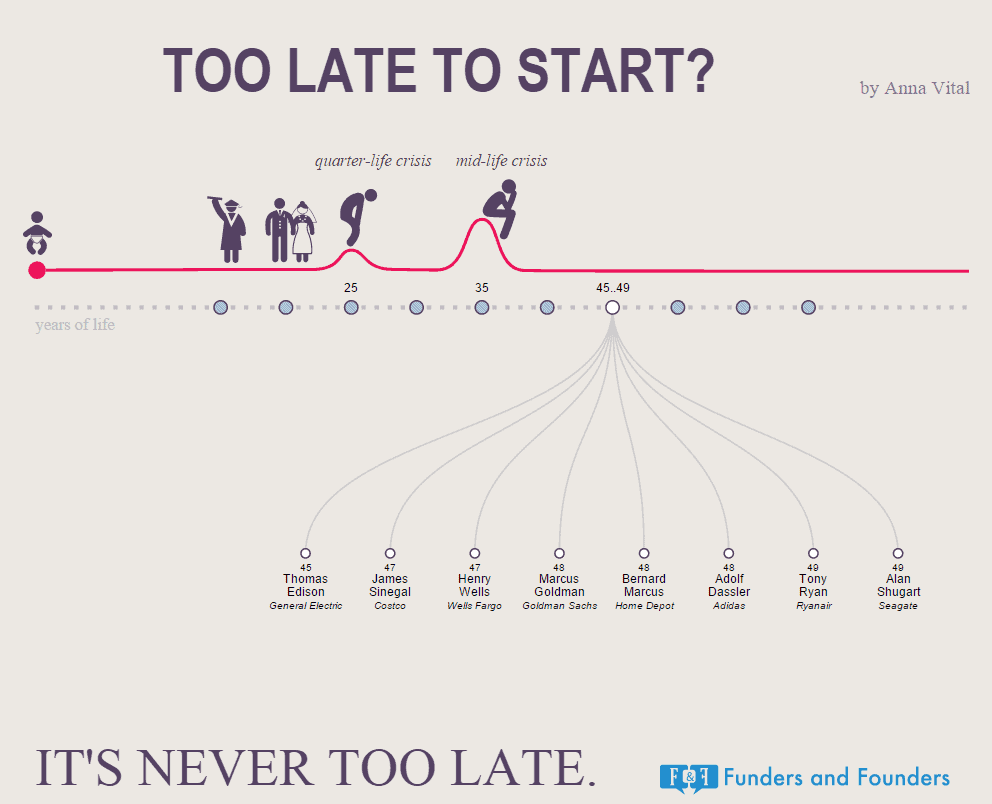 TOO LATE TO START?

by Anna Vital

quarter-life crisis

mid-life crisis

25

35

45..49

years of life

45
Thomas Edison
General Electric

47
James Sinegal
Costco

47
Henry Wells
Wells Fargo

48
Marcus Goldman
Goldman Sachs

48
Bernard Marcus
Home Depot

48
Adolf Dassler
Adidas

49
Tony Ryan
Ryanair

49
Alan Shugart
Seagate

IT'S NEVER TOO LATE.

F&F Funders and Founders